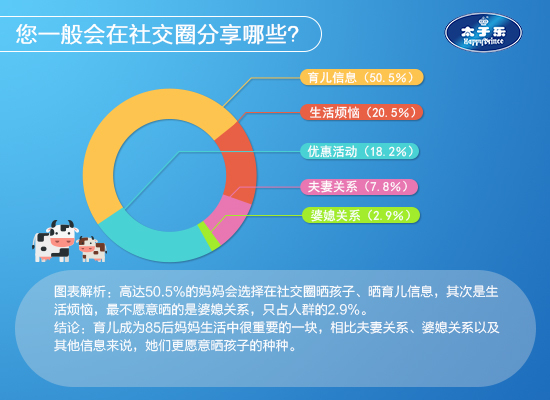 您一般会在社交圈分享哪些?

太子乐
HappyPrince

育儿信息（50.5%）
生活烦恼（20.5%）
优惠活动（18.2%）
夫妻关系（7.8%）
婆媳关系（2.9%）

图表解析：高达50.5%的妈妈会选择在社交圈晒孩子、晒育儿信息，其次是生活烦恼，最不愿意晒的是婆媳关系，只占人群的2.9%。
结论：育儿成为85后妈妈生活中很重要的一块，相比夫妻关系、婆媳关系以及其他信息来说，她们更愿意晒孩子的种种。